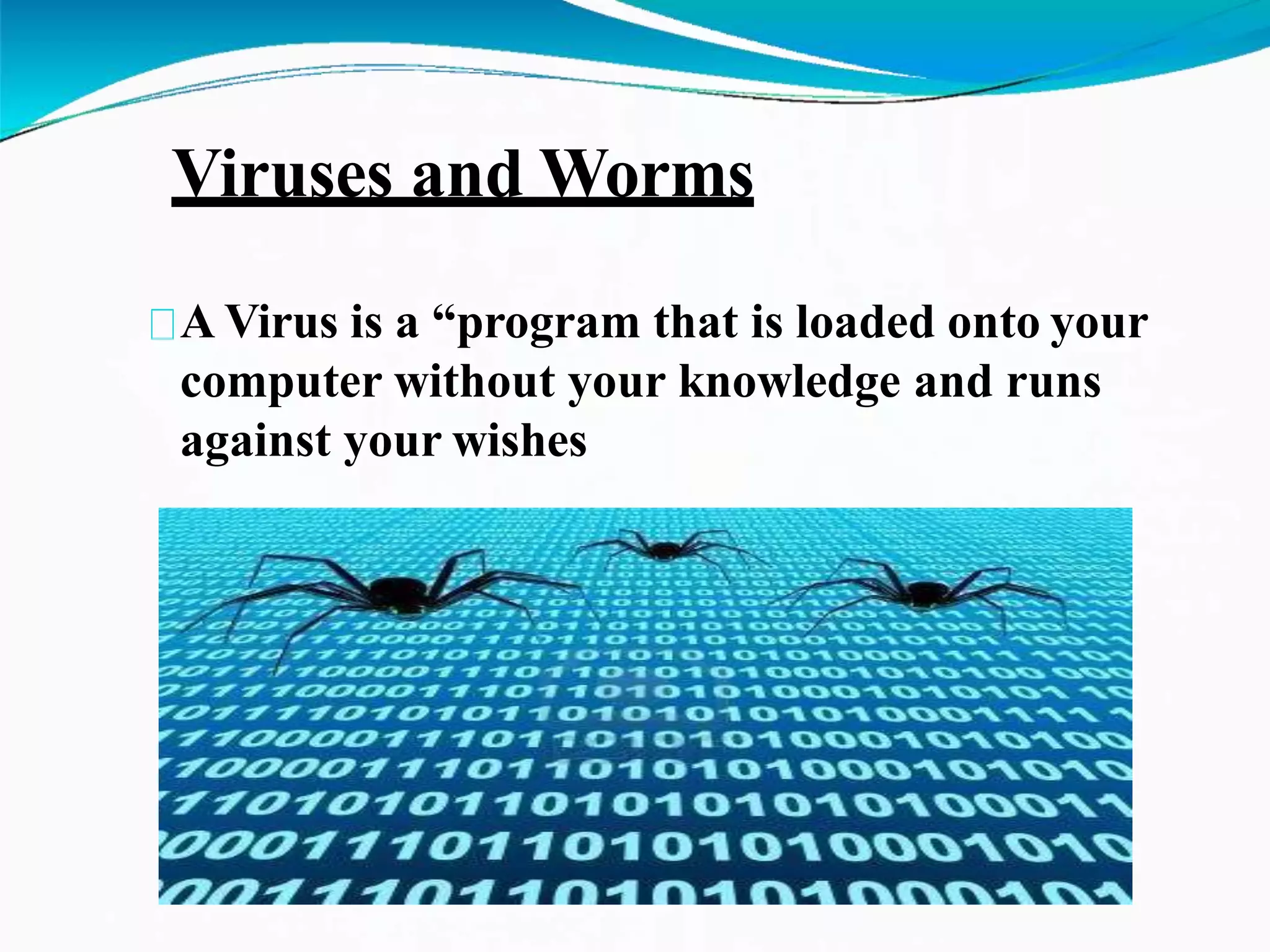 Viruses and Worms

A Virus is a “program that is loaded onto your computer without your knowledge and runs against your wishes